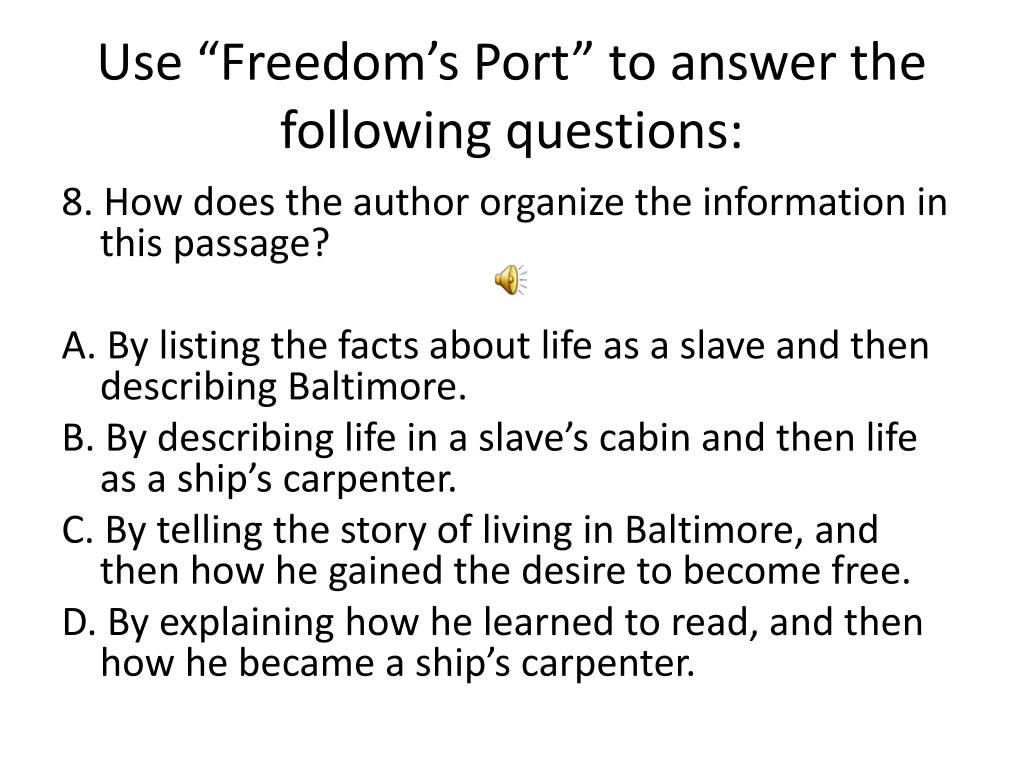 Use “Freedom’s Port” to answer the following questions:

8. How does the author organize the information in this passage?

A. By listing the facts about life as a slave and then describing Baltimore.

B. By describing life in a slave’s cabin and then life as a ship’s carpenter.

C. By telling the story of living in Baltimore, and then how he gained the desire to become free.

D. By explaining how he learned to read, and then how he became a ship’s carpenter.